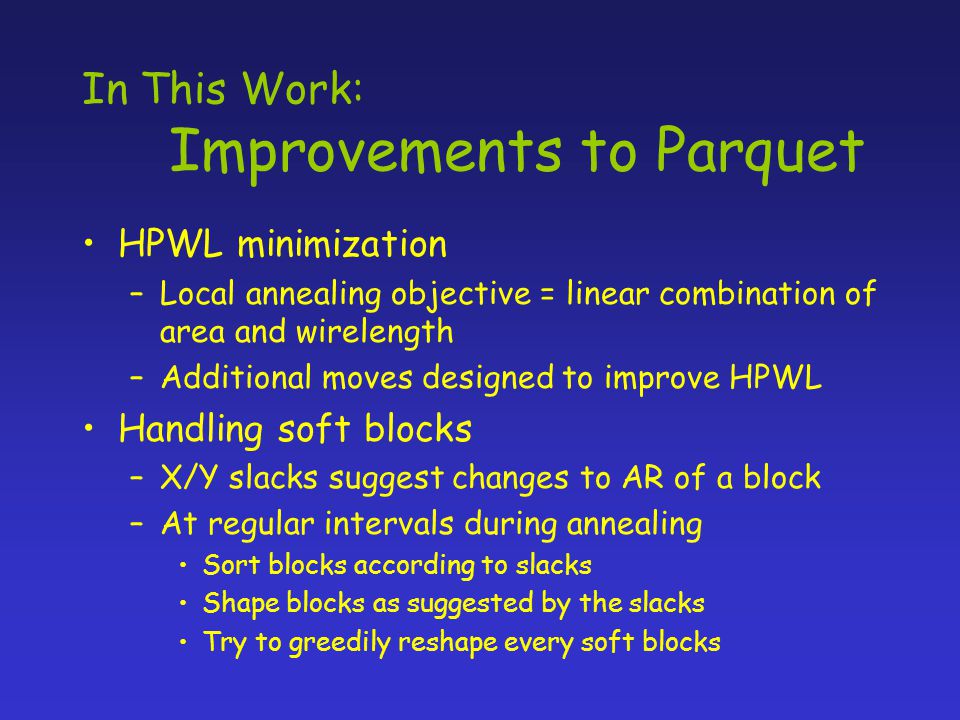 In This Work:
Improvements to Parquet

• HPWL minimization
– Local annealing objective = linear combination of area and wirelength
– Additional moves designed to improve HPWL
• Handling soft blocks
– X/Y slacks suggest changes to AR of a block
– At regular intervals during annealing
• Sort blocks according to slacks
• Shape blocks as suggested by the slacks
• Try to greedily reshape every soft blocks